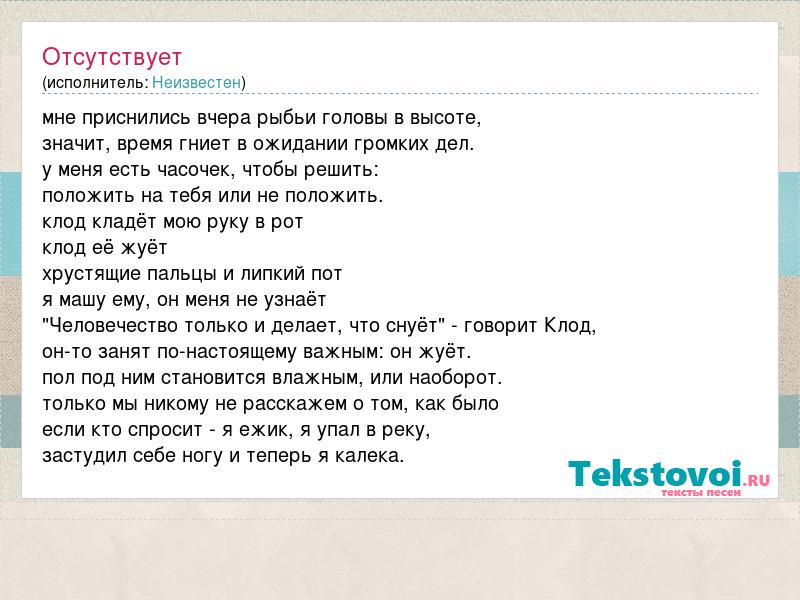 Отсутствует
(исполнитель: Неизвестен)

мне приснились вчера рыбьи головы в высоте,
значит, время гниет в ожидании громких дел.
у меня есть часочек, чтобы решить:
положить на тебя или не положить.
клод кладёт мою руку в рот
клод её жуёт
хрустящие пальцы и липкий пот
я машу ему, он меня не узнаёт
"Человечество только и делает, что снуёт" - говорит Клод,
он-то занят по-настоящему важным: он жуёт.
пол под ним становится влажным, или наоборот.
только мы никому не расскажем о том, как было
если кто спросит - я ежик, я упал в реку,
застудил себе ногу и теперь я калека.

Tekstovoi.RU
тексты песен